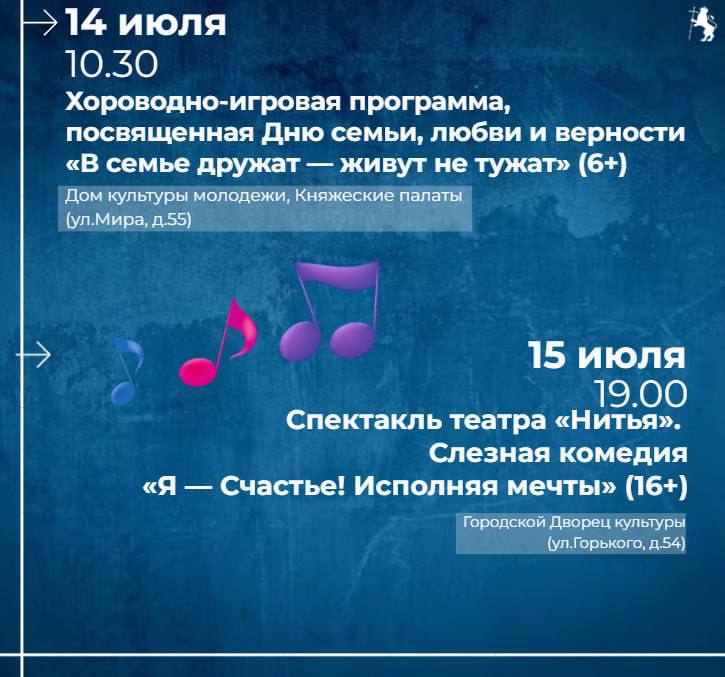 14 июля
10.30
Хороводно-игровая программа, посвященная Дню семьи, любви и верности «В семье дружат — живут не тужат» (6+)

Дом культуры молодежи, Княжеские палаты (ул.Мира, д.55)

15 июля
19.00
Спектакль театра «Нитья». Слезная комедия «Я — Счастье! Исполняя мечты» (16+)

Городской Дворец культуры (ул.Горького, д.54)